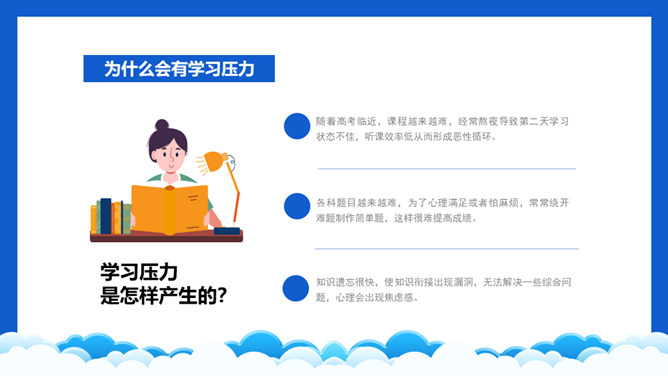 为什么会有学习压力

学习压力
是怎样产生的?

随着高考临近，课程越来越难，经常熬夜导致第二天学习状态不佳，听课效率低从而形成恶性循环。

各科题目越来越难，为了心理满足或者怕麻烦，常常绕开难题制作简单题，这样很难提高成绩。

知识遗忘很快，使知识衔接出现漏洞，无法解决一些综合问题，心理会出现焦虑感。